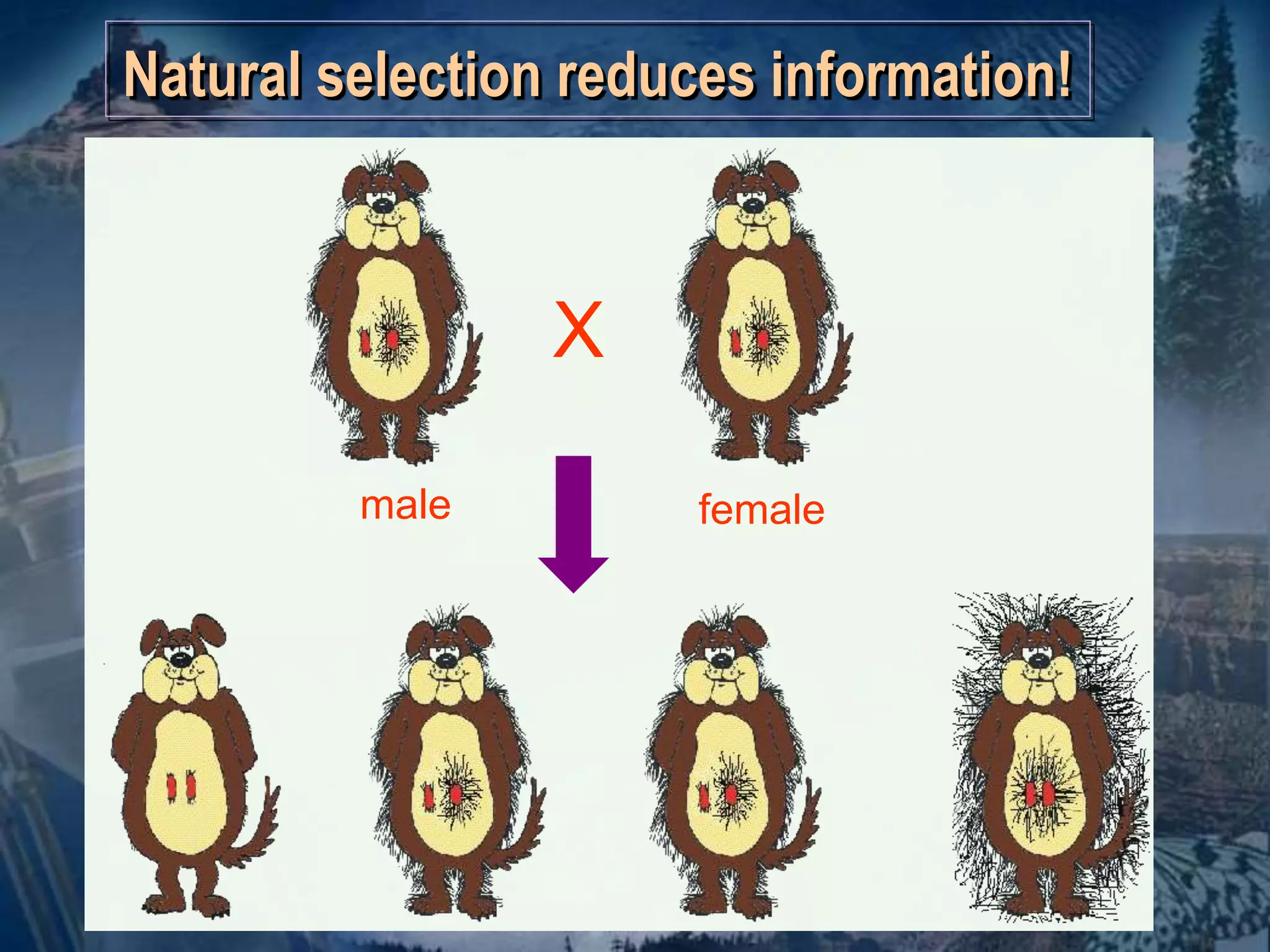 Natural selection reduces information!

X

male

female